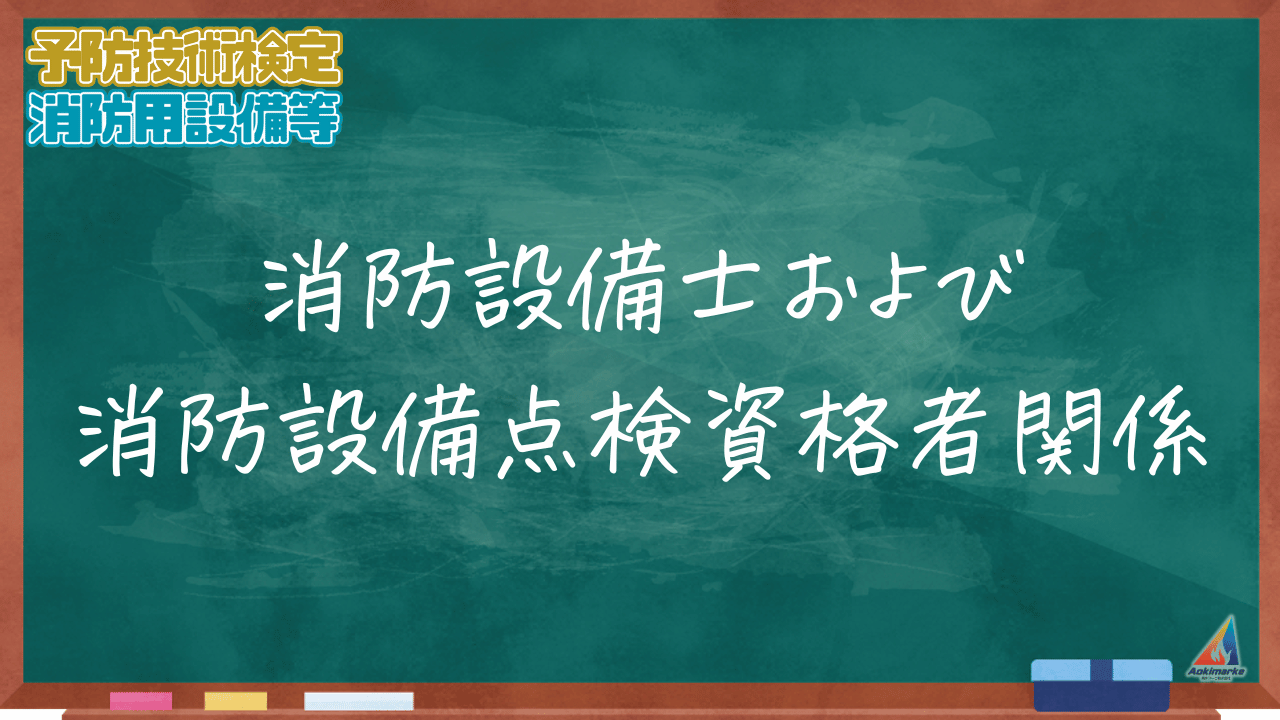 予防技術検定
消防用設備等

消防設備士および
消防設備点検資格者関係

Aokimarke